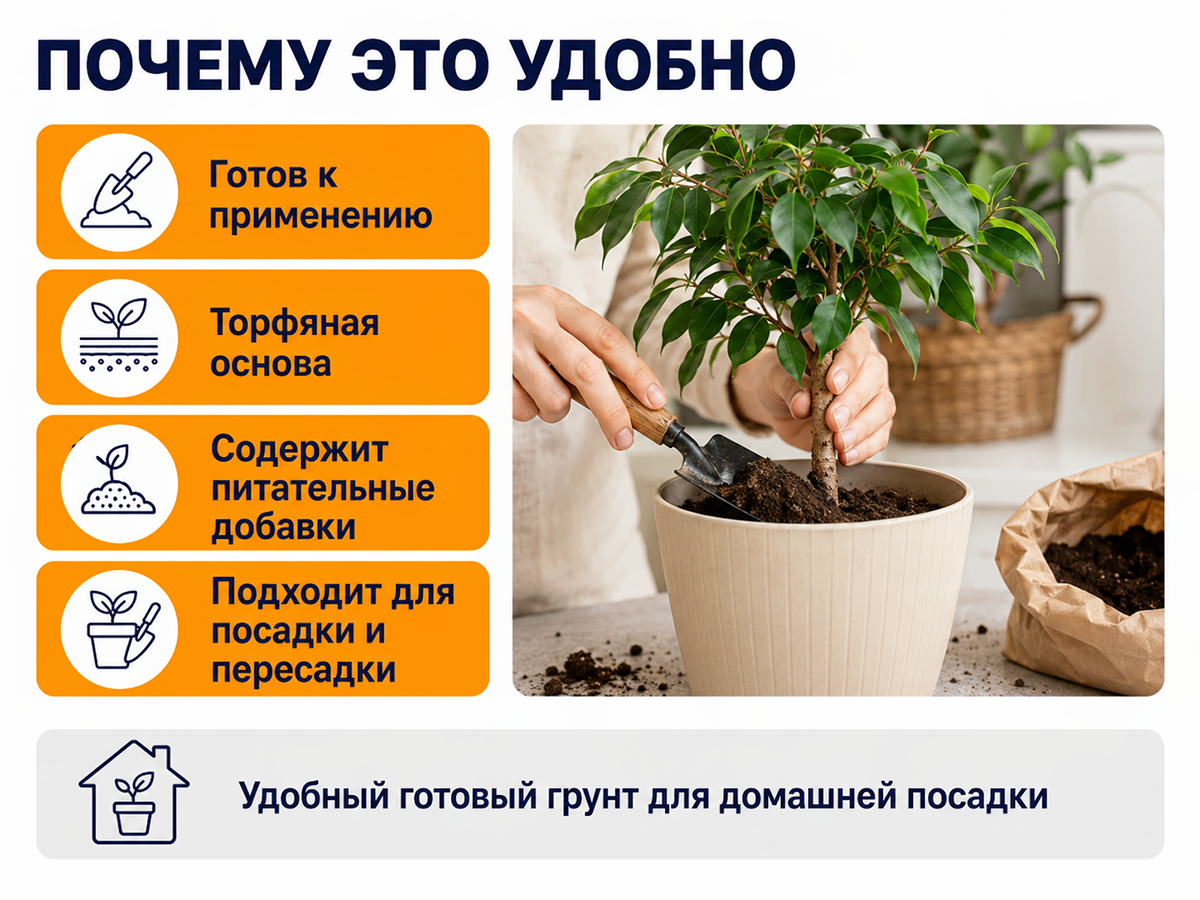 ПОЧЕМУ ЭТО УДОБНО

Готов к применению

Торфяная основа

Содержит питательные добавки

Подходит для посадки и пересадки

Удобный готовый грунт для домашней посадки